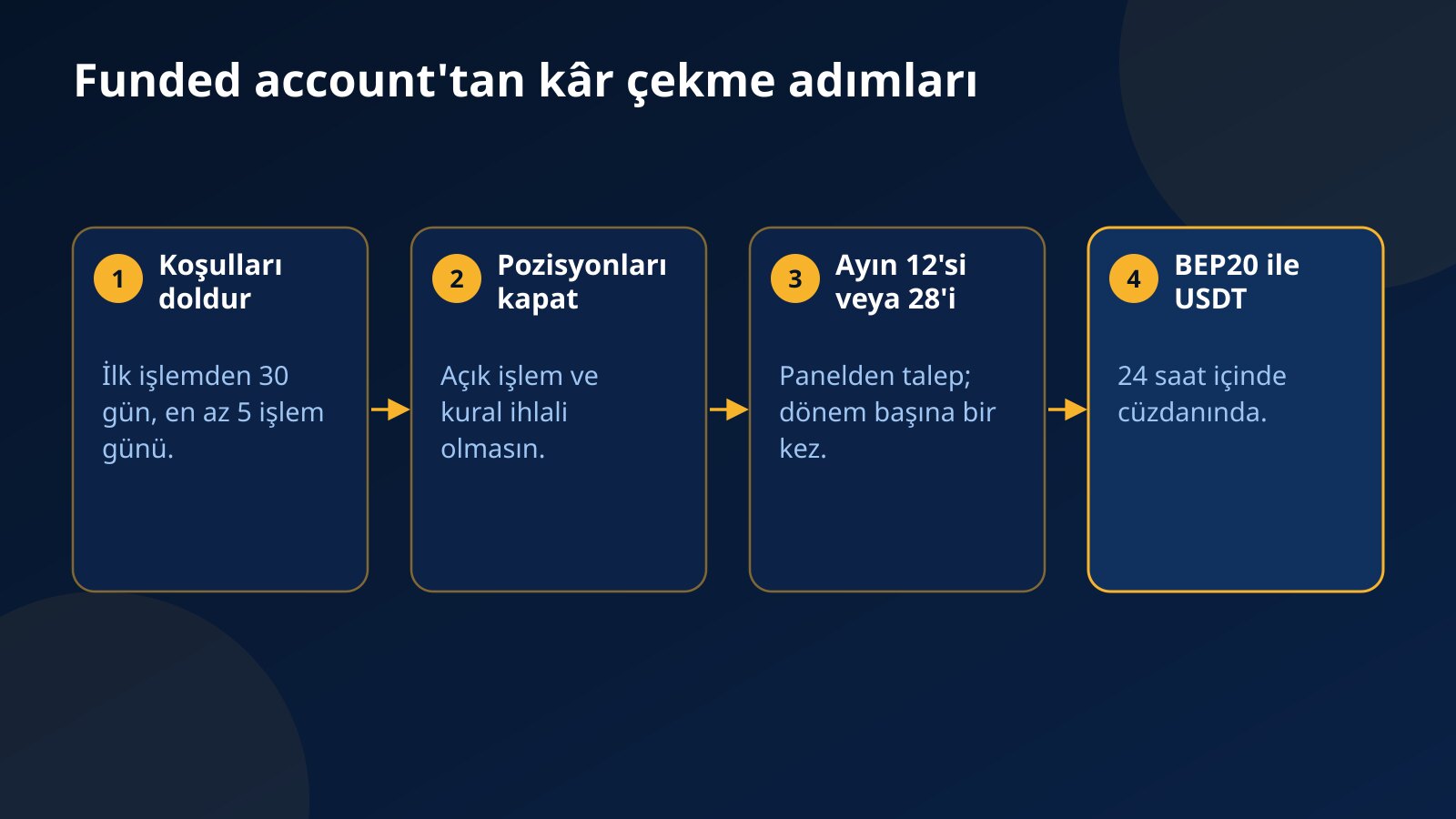 Funded account'tan kâr çekme adımları

1 Koşulları doldur

İlk işlemden 30 gün, en az 5 işlem günü.

2 Pozisyonları kapat

Açık işlem ve kural ihlali olmasın.

3 Ayın 12'si veya 28'i

Panelden talep; dönem başına bir kez.

4 BEP20 ile USDT

24 saat içinde cüzdanında.